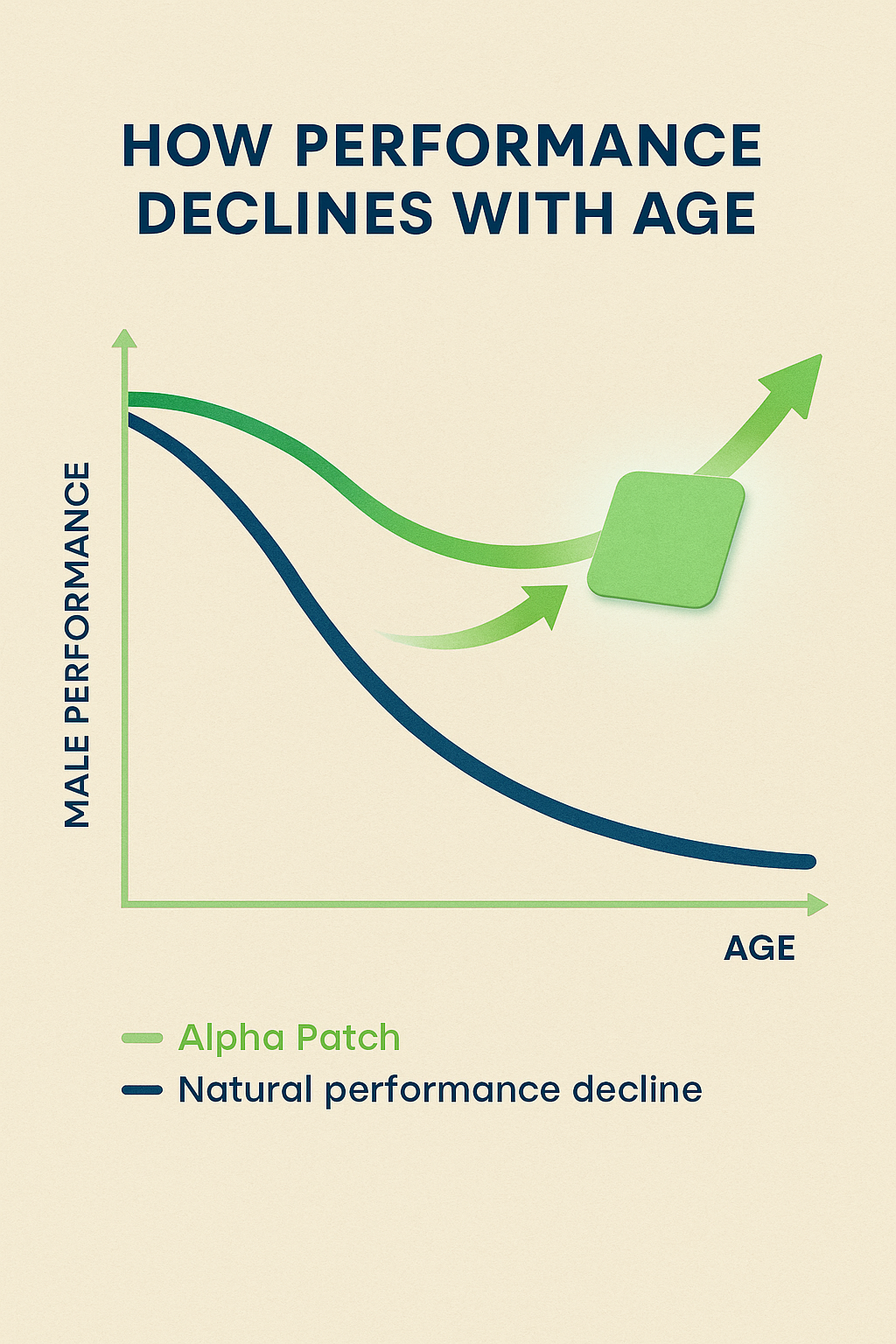 HOW PERFORMANCE DECLINES WITH AGE

MALE PERFORMANCE

AGE

Alpha Patch
Natural performance decline